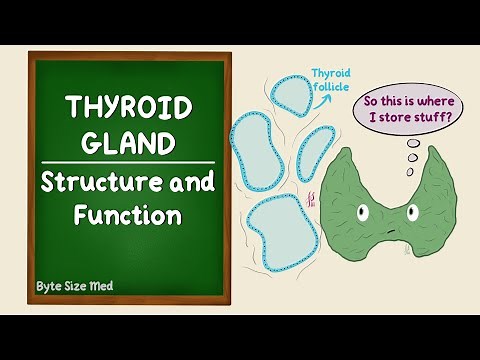 THYROID GLAND

Structure and Function

Byte Size Med

Thyroid follicle

So this is where I store stuff?